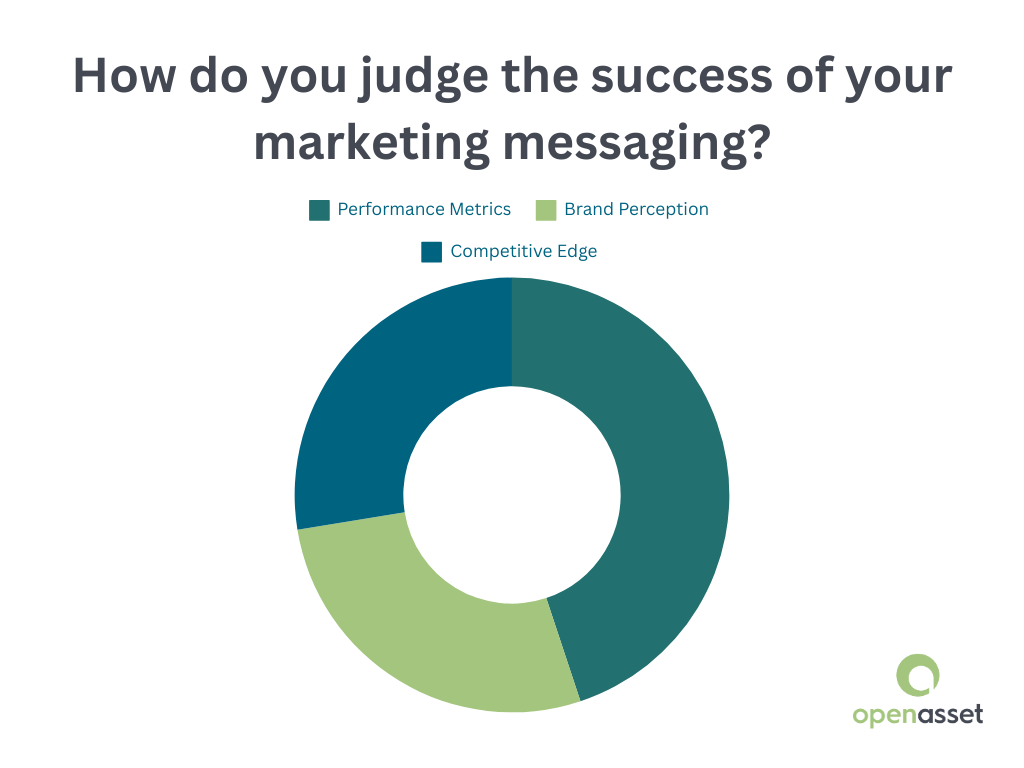 How do you judge the success of your marketing messaging?

Performance Metrics
Brand Perception
Competitive Edge

openasset